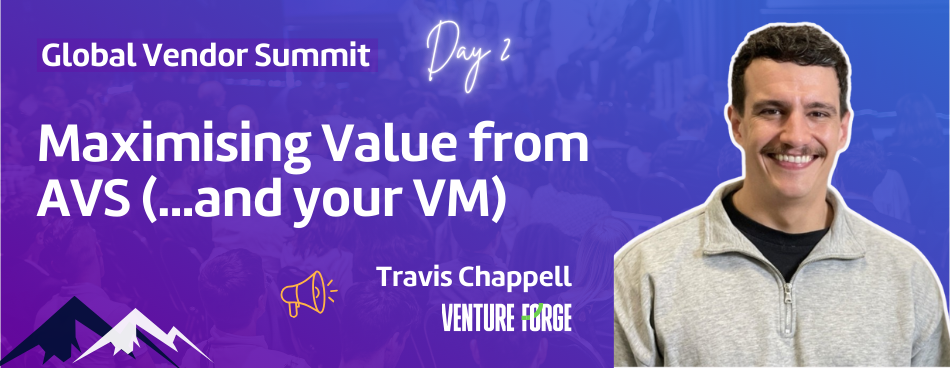 Global Vendor Summit

Day 2

Maximising Value from AVS (...and your VM)

Travis Chappell

VENTURE FORGE